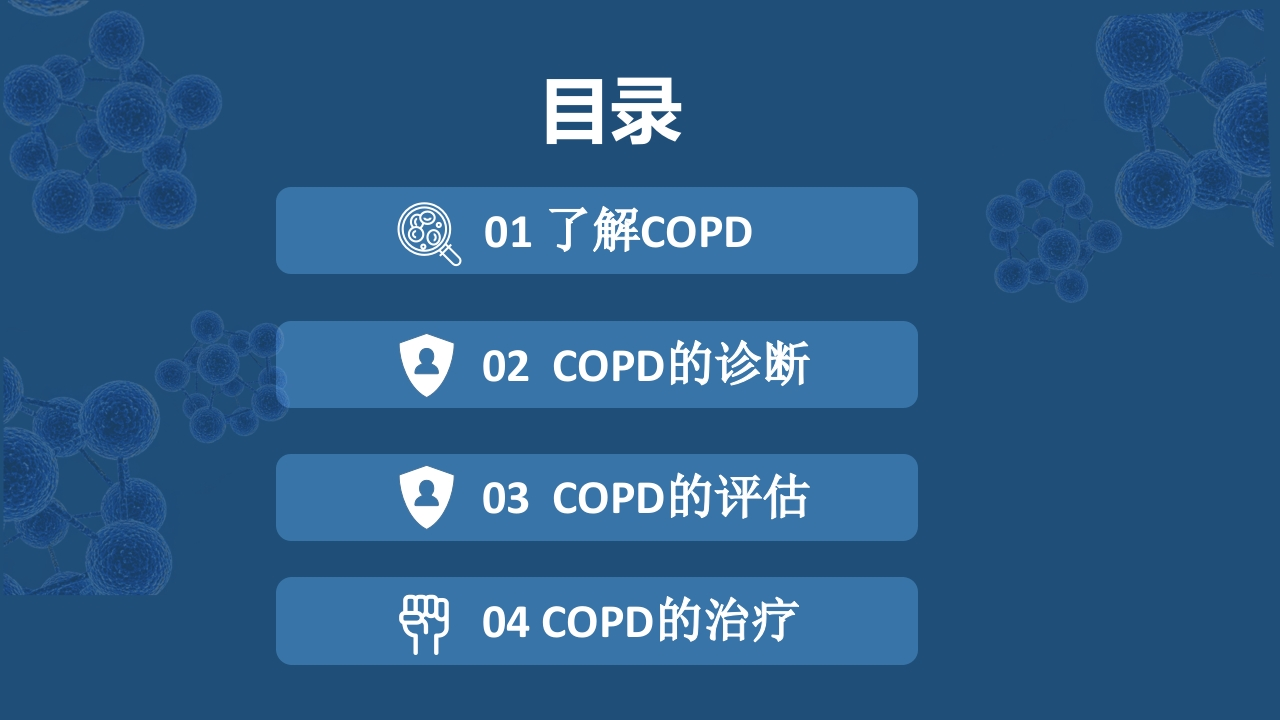 目录

01 了解COPD

02 COPD的诊断

03 COPD的评估

04 COPD的治疗